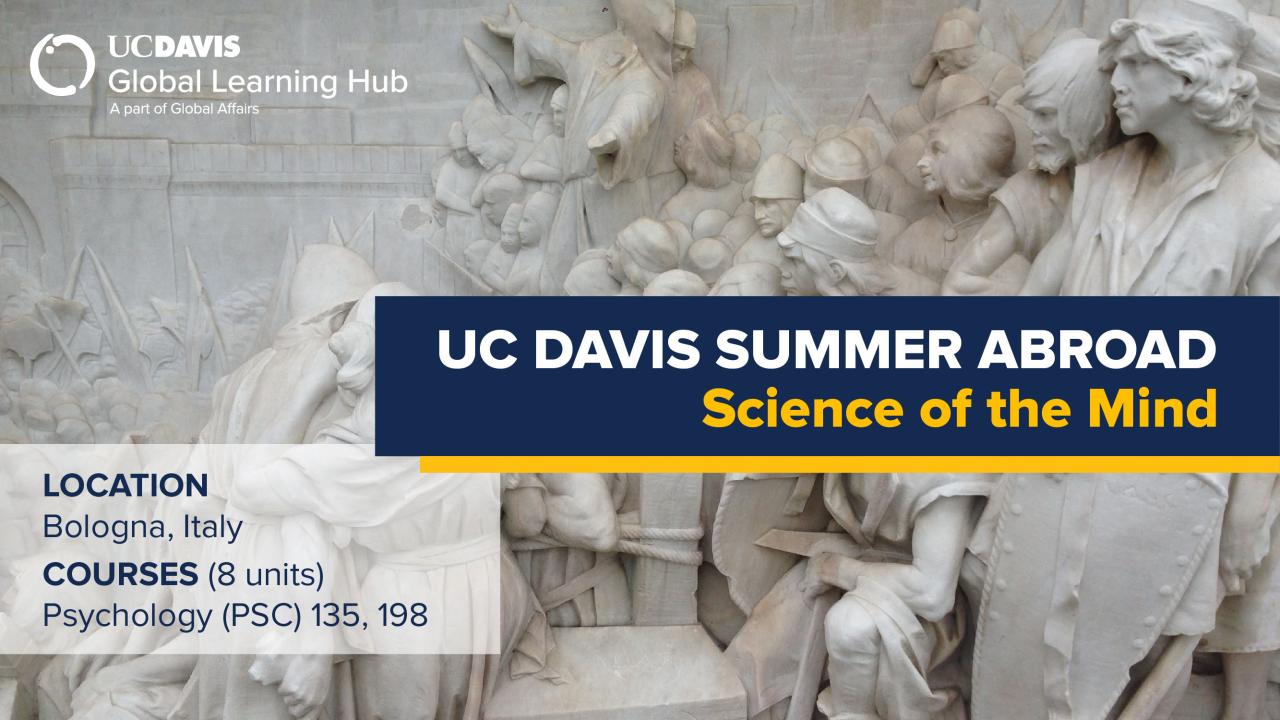 UCDAVIS
Global Learning Hub
A part of Global Affairs

UC DAVIS SUMMER ABROAD
Science of the Mind

LOCATION
Bologna, Italy
COURSES (8 units)
Psychology (PSC) 135, 198